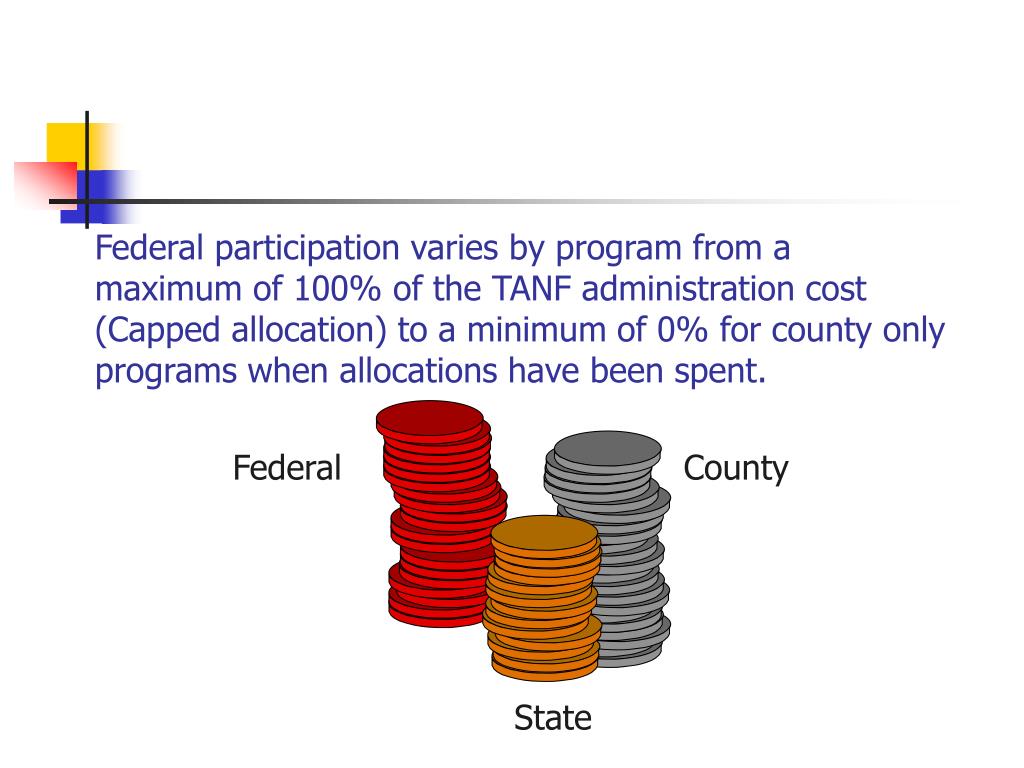 Federal participation varies by program from a maximum of 100% of the TANF administration cost (Capped allocation) to a minimum of 0% for county only programs when allocations have been spent.

Federal

County

State